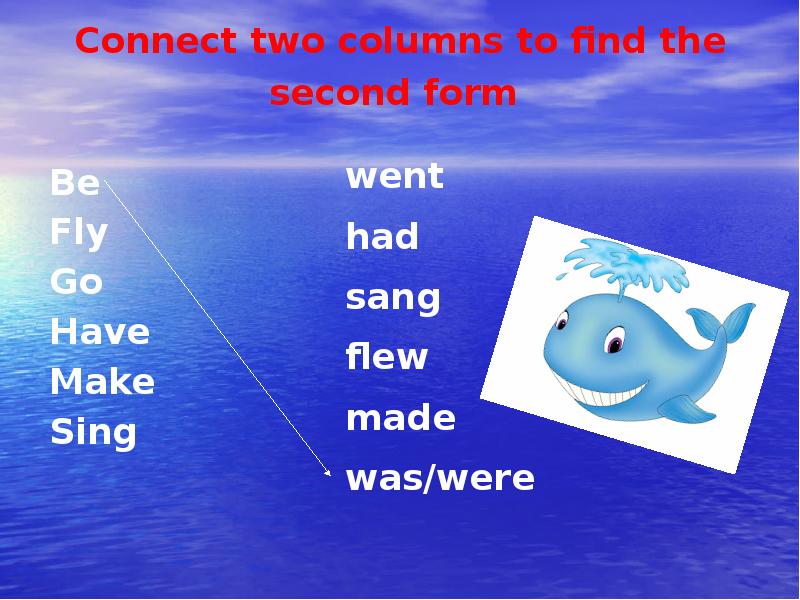 Connect two columns to find the second form

Be
Fly
Go
Have
Make
Sing

went
had
sang
flew
made
was/were